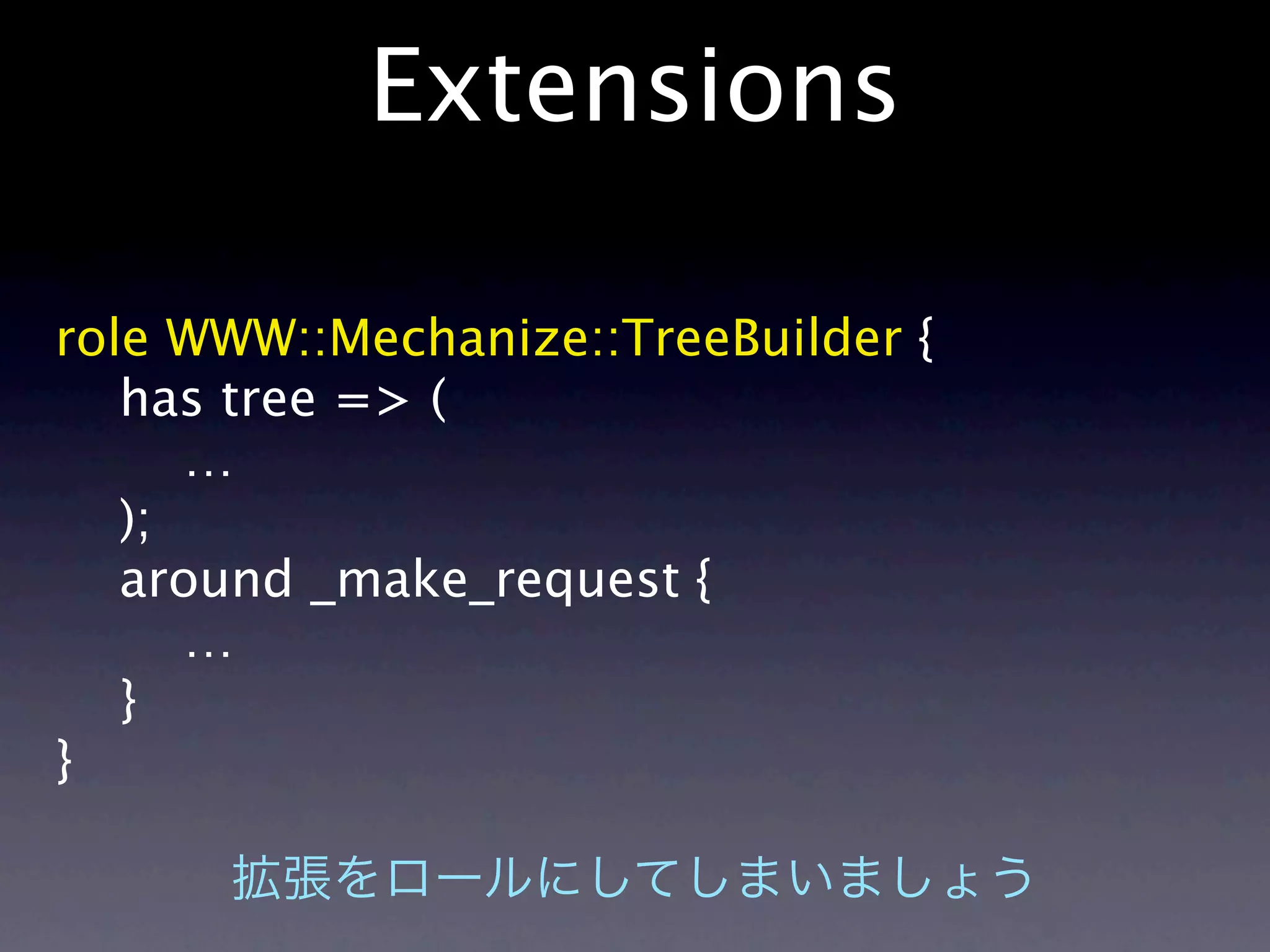 Extensions

role WWW::Mechanize::TreeBuilder {
    has tree => (
        ...
    );
    around _make_request {
        ...
    }
}

拡張をロールにしてしまいましょう